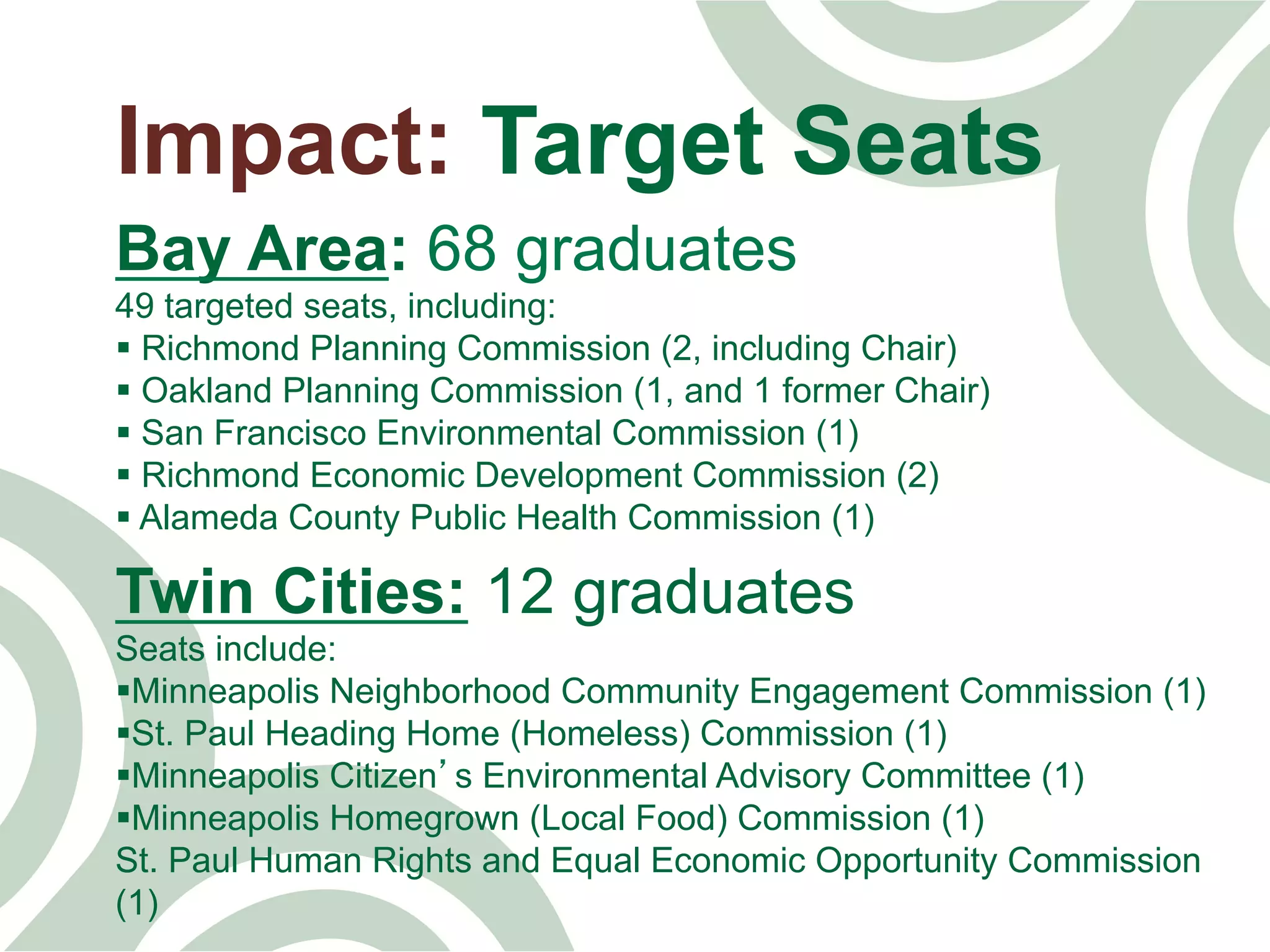 Impact: Target Seats

Bay Area: 68 graduates

49 targeted seats, including:
▪ Richmond Planning Commission (2, including Chair)
▪ Oakland Planning Commission (1, and 1 former Chair)
▪ San Francisco Environmental Commission (1)
▪ Richmond Economic Development Commission (2)
▪ Alameda County Public Health Commission (1)

Twin Cities: 12 graduates

Seats include:
▪Minneapolis Neighborhood Community Engagement Commission (1)
▪St. Paul Heading Home (Homeless) Commission (1)
▪Minneapolis Citizen's Environmental Advisory Committee (1)
▪Minneapolis Homegrown (Local Food) Commission (1)
St. Paul Human Rights and Equal Economic Opportunity Commission (1)